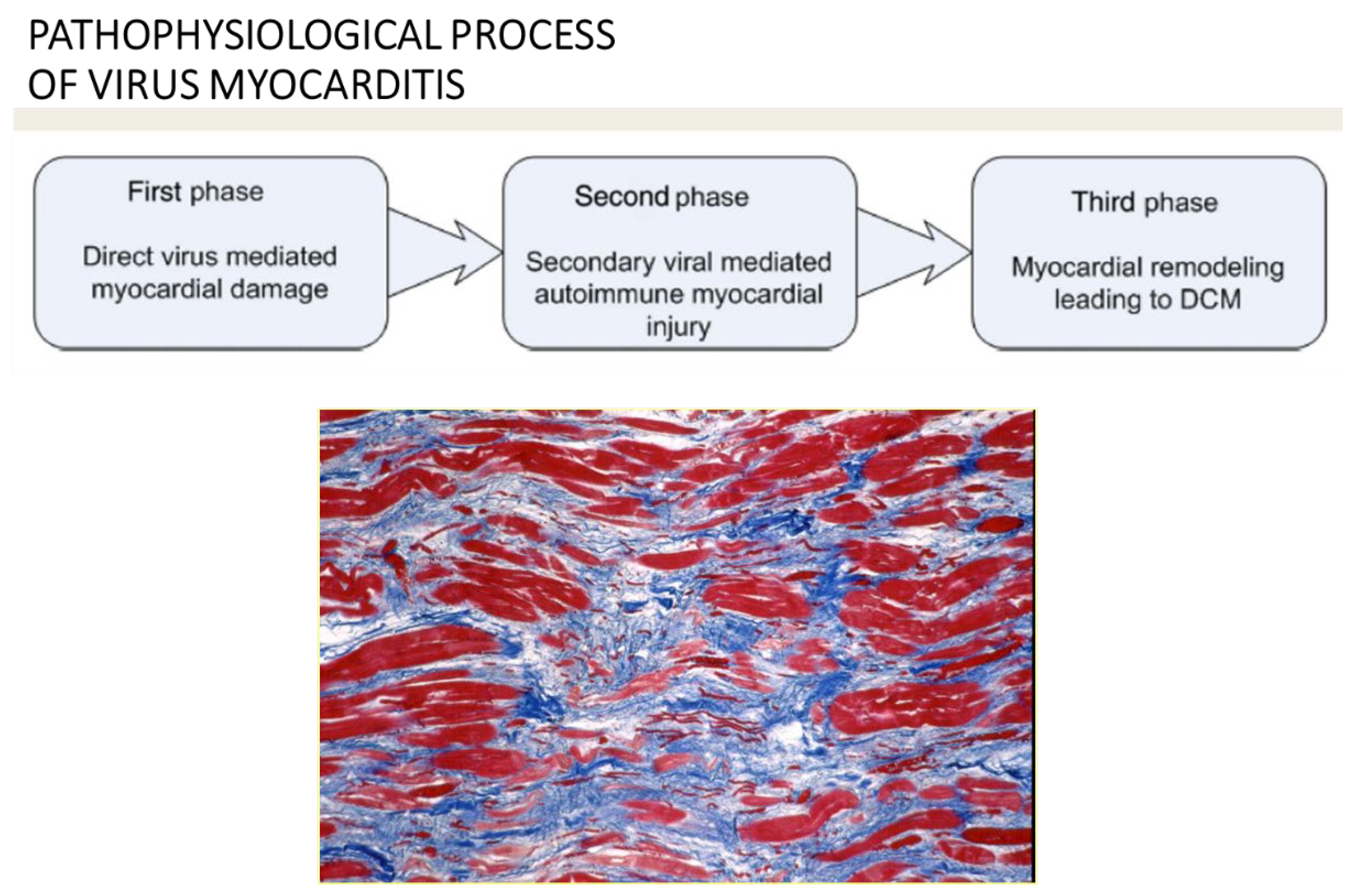 PATHOPHYSIOLOGICAL PROCESS OF VIRUS MYOCARDITIS

First phase

Direct virus mediated myocardial damage

Second phase

Secondary viral mediated autoimmune myocardial injury

Third phase

Myocardial remodeling leading to DCM